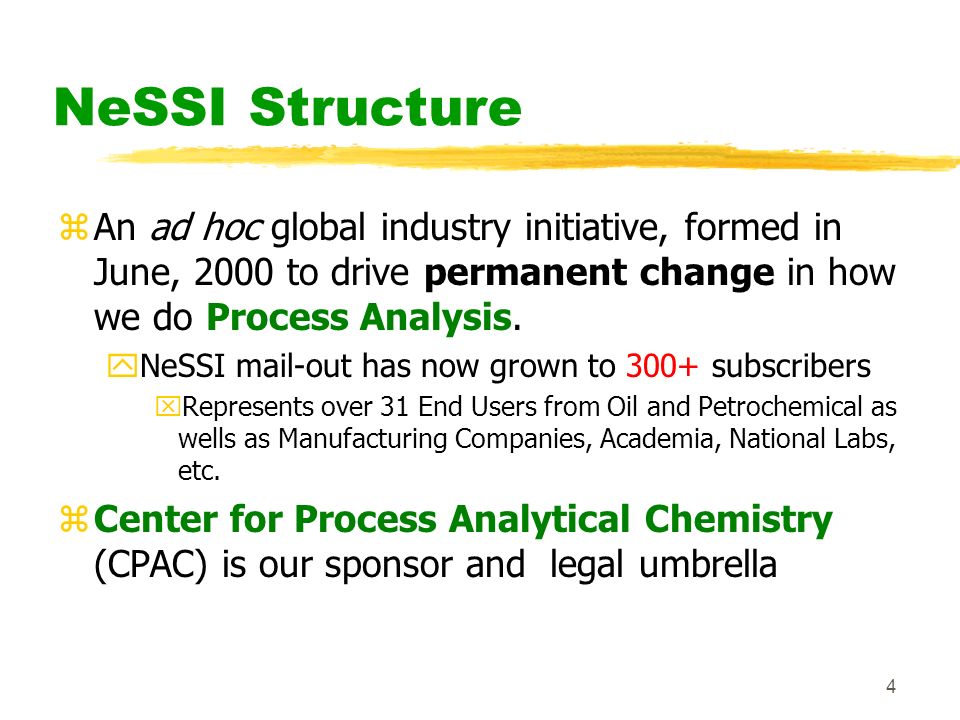 NeSSI Structure

An ad hoc global industry initiative, formed in June, 2000 to drive permanent change in how we do Process Analysis.

NeSSI mail-out has now grown to 300+ subscribers

Represents over 31 End Users from Oil and Petrochemical as wells as Manufacturing Companies, Academia, National Labs, etc.

Center for Process Analytical Chemistry (CPAC) is our sponsor and legal umbrella

4